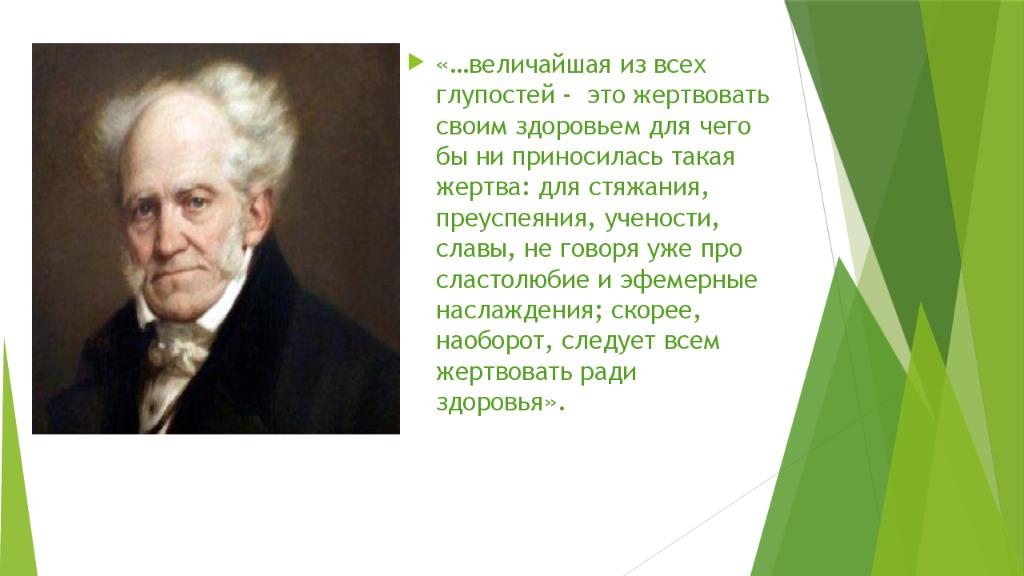 «…величайшая из всех глупостей - это жертвовать своим здоровьем для чего бы ни приносилась такая жертва: для стяжания, преуспеяния, учености, славы, не говоря уже про сластолюбие и эфемерные наслаждения; скорее, наоборот, следует всем жертвовать ради здоровья».